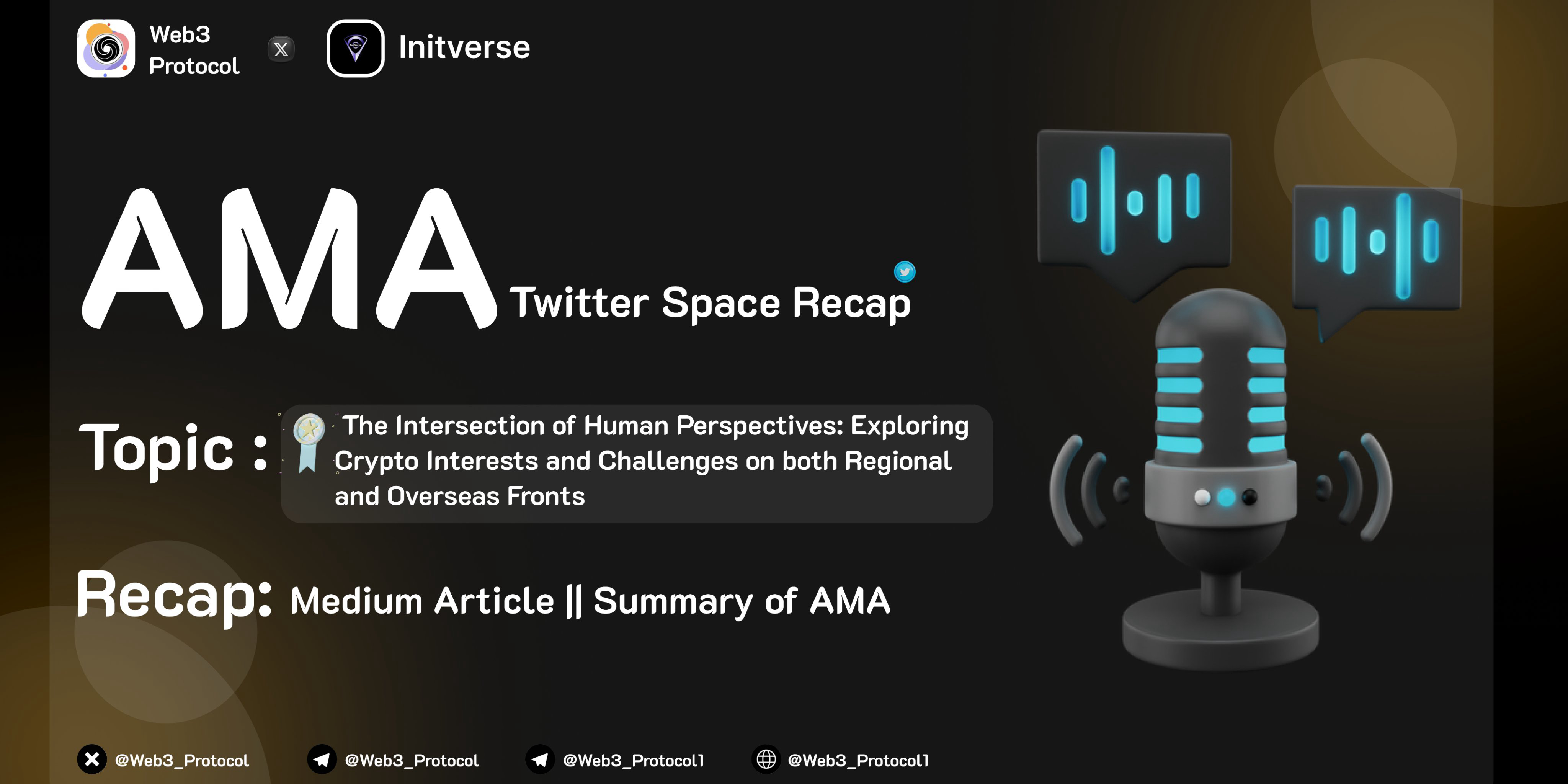 Web3 Protocol

Initverse

AMA Twitter Space Recap

Topic : The Intersection of Human Perspectives: Exploring Crypto Interests and Challenges on both Regional and Overseas Fronts

Recap: Medium Article || Summary of AMA

@Web3_Protocol @Web3_Protocol @Web3_Protocol1 @Web3_Protocol1